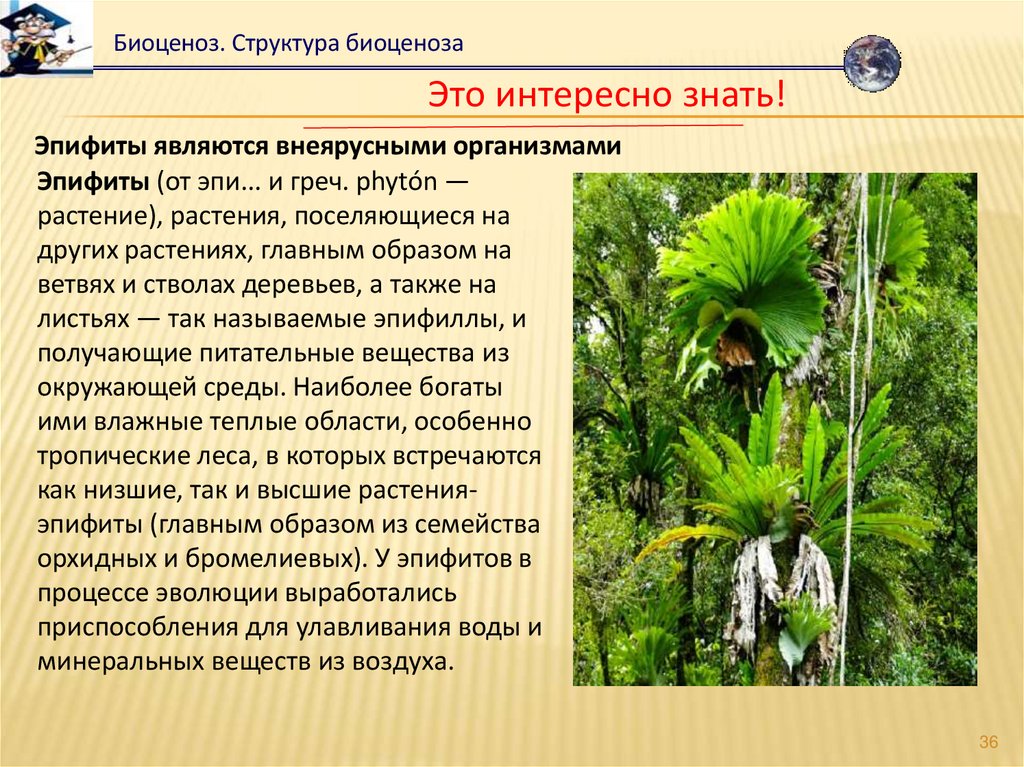 Биоценоз. Структура биоценоза

Это интересно знать!

Эпифиты являются внеярусными организмами

Эпифиты (от эпи... и греч. phytón — растение), растения, поселяющиеся на других растениях, главным образом на ветвях и стволах деревьев, а также на листьях — так называемые эпифиллы, и получающие питательные вещества из окружающей среды. Наиболее богаты ими влажные теплые области, особенно тропические леса, в которых встречаются как низшие, так и высшие растения-эпифиты (главным образом из семейства орхидных и бромелиевых). У эпифитов в процессе эволюции выработались приспособления для улавливания воды и минеральных веществ из воздуха.

36